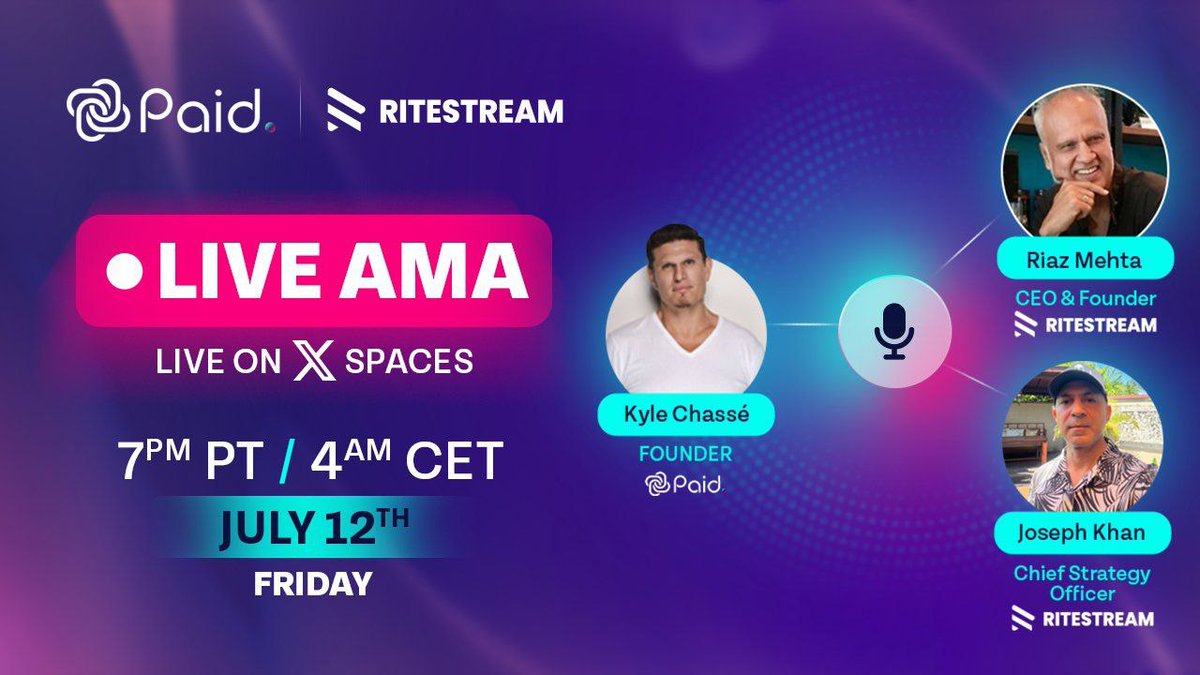 Paid. | RITESTREAM

LIVE AMA

LIVE ON X SPACES

7$^{PM}$ PT / 4$^{AM}$ CET

JULY 12$^{TH}$

FRIDAY

Kyle Chassé
FOUNDER
Paid.

Riaz Mehta
CEO & Founder
RITESTREAM

Joseph Khan
Chief Strategy Officer
RITESTREAM